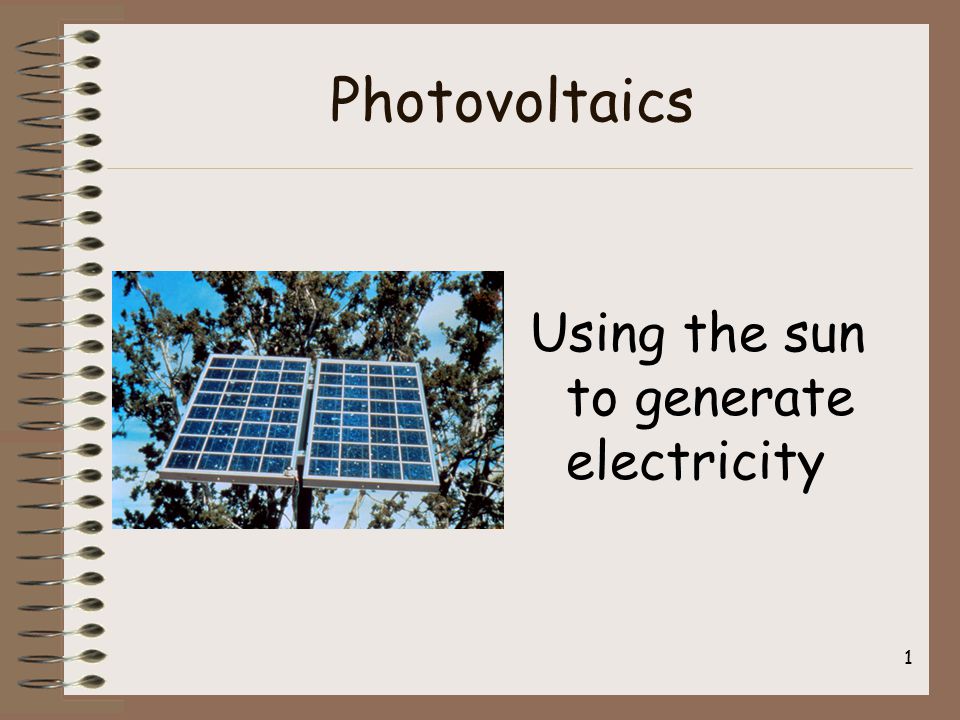 Photovoltaics

Using the sun to generate electricity

1